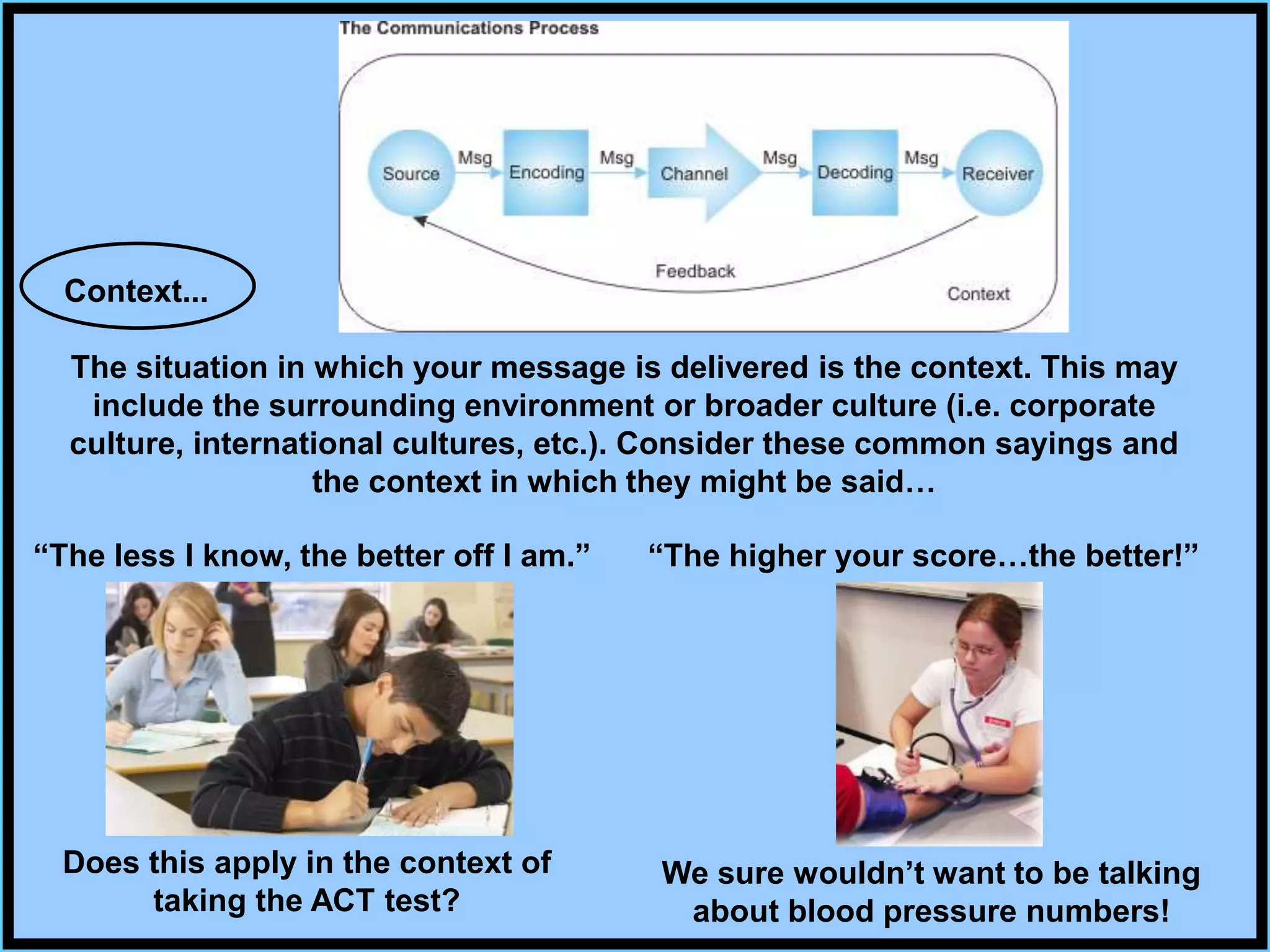 The Communications Process

Source Msg Encoding Msg Channel Msg Decoding Msg Receiver

Feedback

Context

Context...

The situation in which your message is delivered is the context. This may include the surrounding environment or broader culture (i.e. corporate culture, international cultures, etc.). Consider these common sayings and the context in which they might be said…

“The less I know, the better off I am.”

Does this apply in the context of taking the ACT test?

“The higher your score…the better!”

We sure wouldn’t want to be talking about blood pressure numbers!